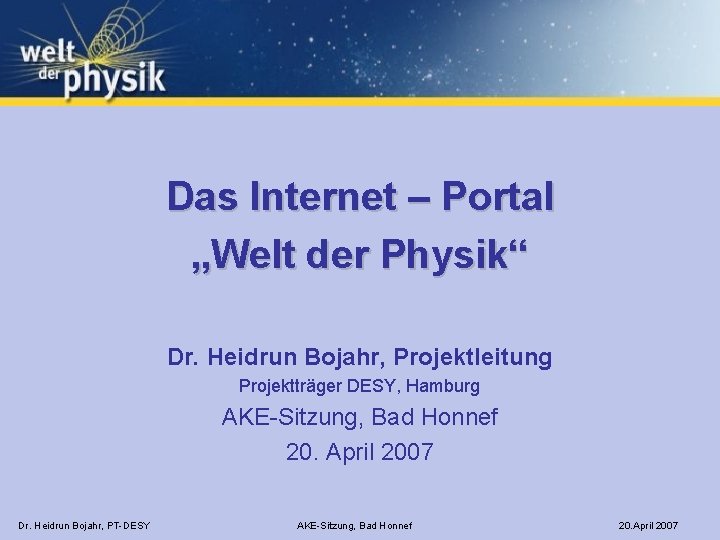 welt der physik

Das Internet – Portal „Welt der Physik“

Dr. Heidrun Bojahr, Projektleitung
Projektträger DESY, Hamburg
AKE-Sitzung, Bad Honnef
20. April 2007

Dr. Heidrun Bojahr, PT-DESY
AKE-Sitzung, Bad Honnef
20.April 2007